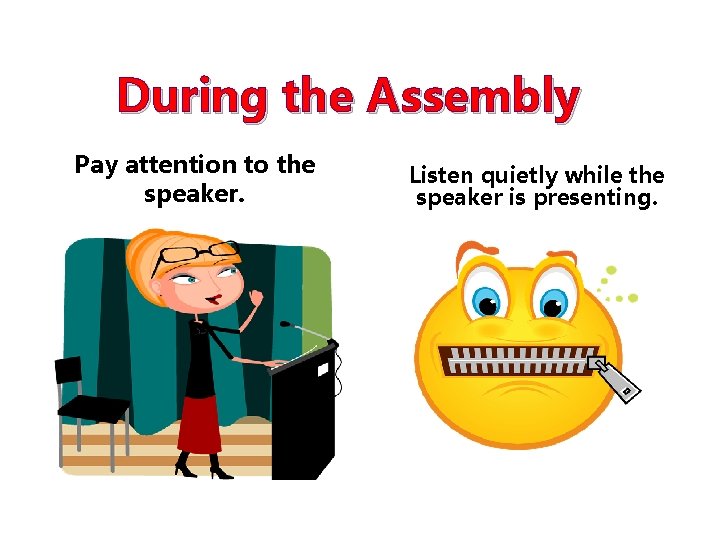 During the Assembly

Pay attention to the speaker.

Listen quietly while the speaker is presenting.